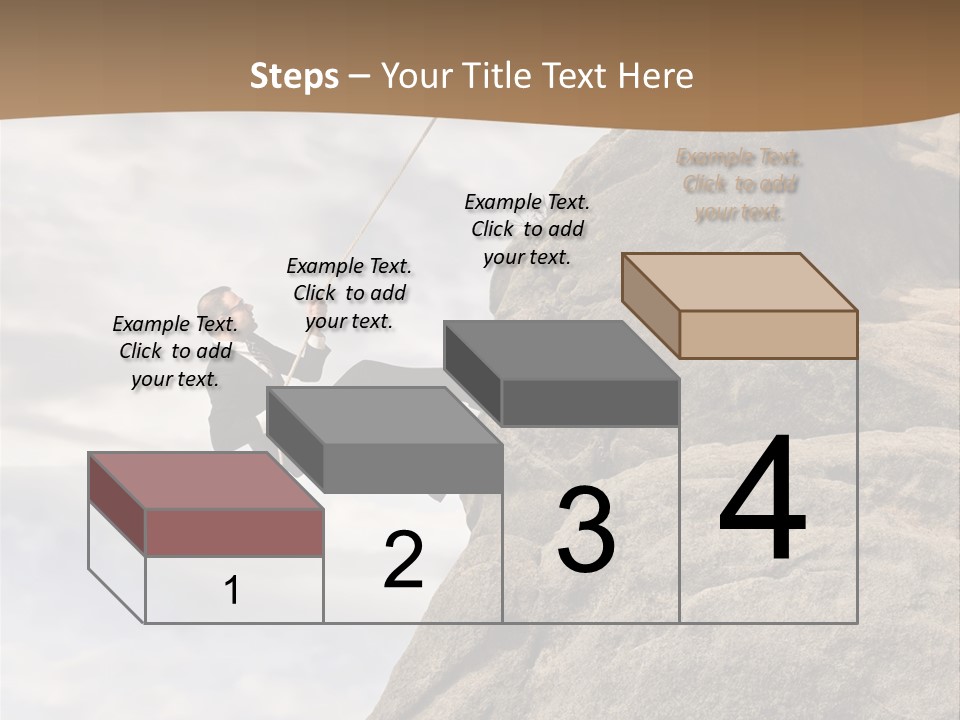 Steps – Your Title Text Here

Example Text. Click to add your text.

Example Text. Click to add your text.

Example Text. Click to add your text.

Example Text. Click to add your text.

1

2

3

4